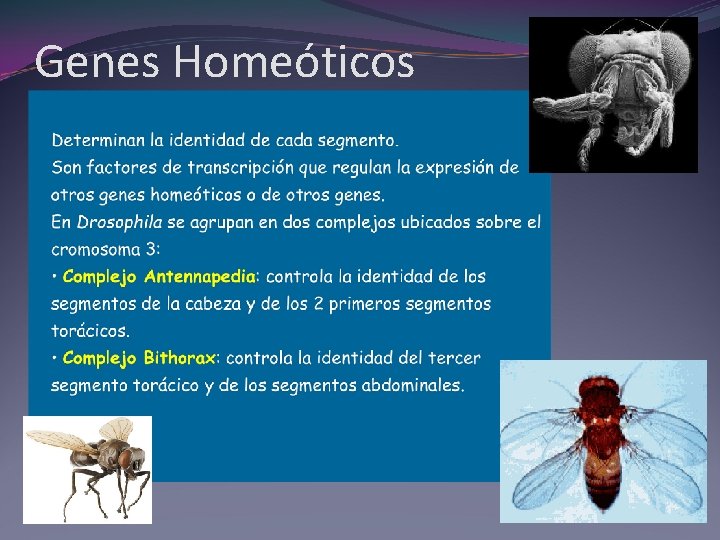 Genes Homeóticos

Determinan la identidad de cada segmento.
Son factores de transcripción que regulan la expresión de otros genes homeóticos o de otros genes.
En Drosophila se agrupan en dos complejos ubicados sobre el cromosoma 3:
• Complejo Antennapedia: controla la identidad de los segmentos de la cabeza y de los 2 primeros segmentos torácicos.
• Complejo Bithorax: controla la identidad del tercer segmento torácico y de los segmentos abdominales.